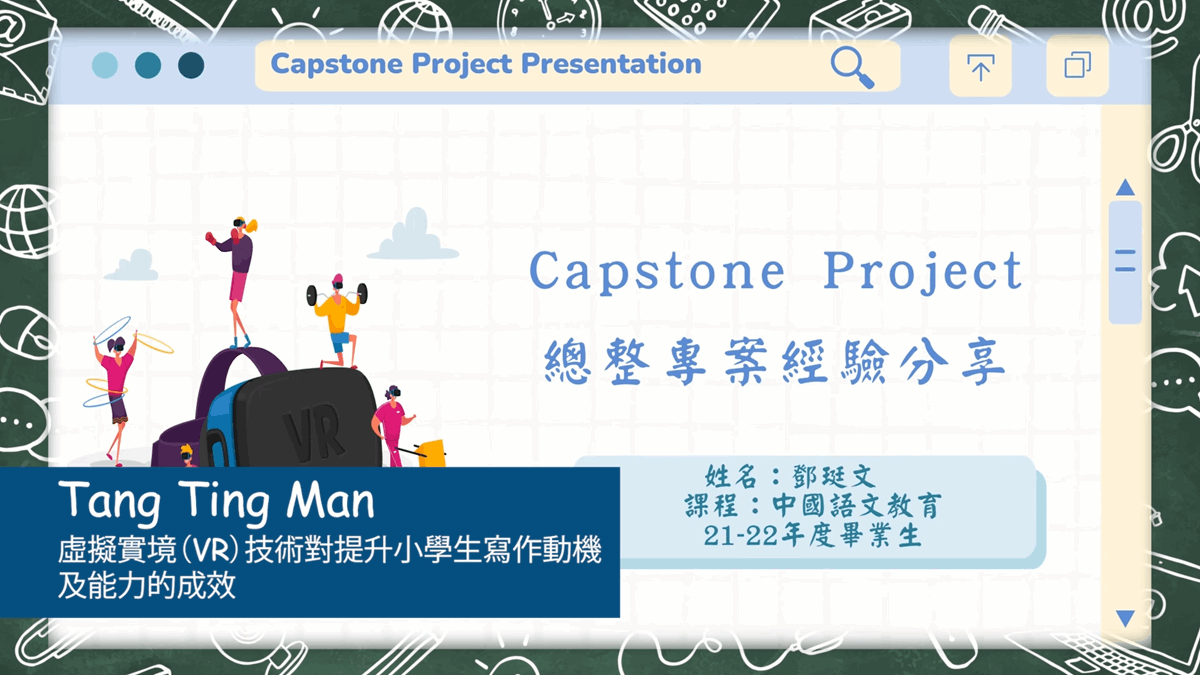 Capstone Project Presentation

Capstone Project
總整專案經驗分享

VR

姓名：鄧珽文
課程：中國語文教育
21-22年度畢業生

Tang Ting Man
虛擬實境(VR)技術對提升小學生寫作動機及能力的成效